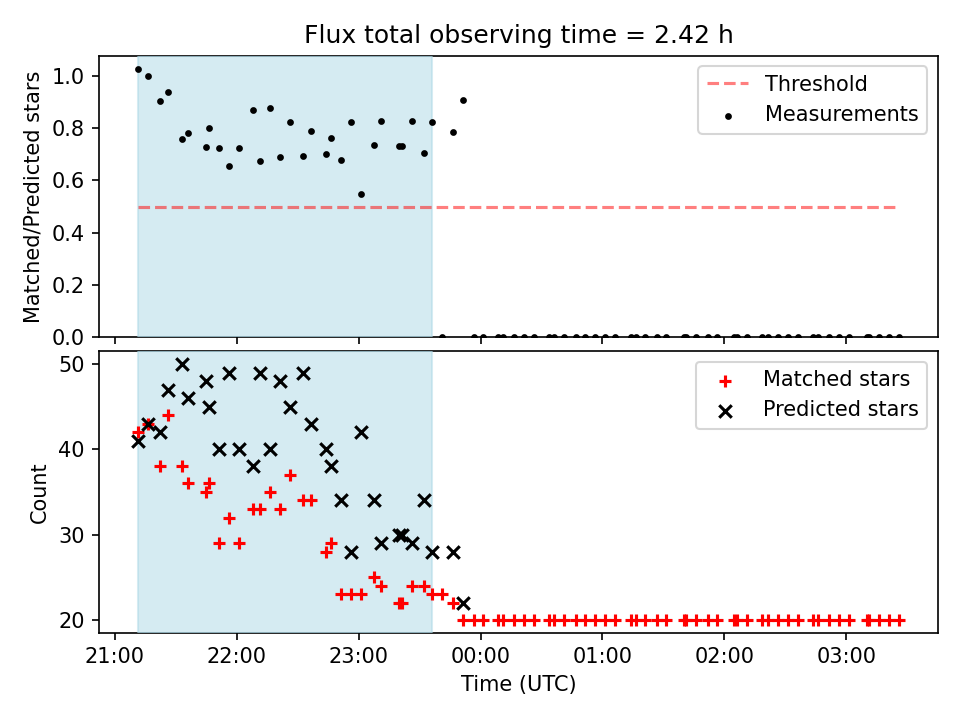 Flux total observing time = 2.42 h

Matched/Predicted stars

1.0
0.8
0.6
0.4
0.2
0.0

Threshold
Measurements

Count

50
40
30
20

Matched stars
Predicted stars

21:00 22:00 23:00 00:00 01:00 02:00 03:00

Time (UTC)